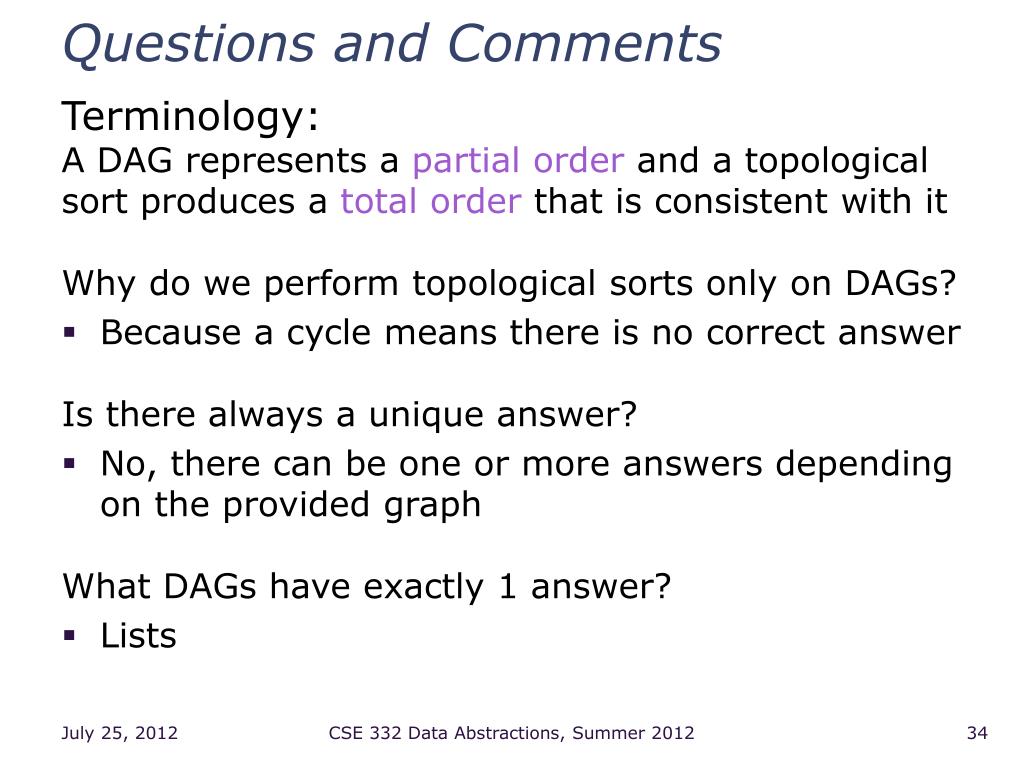 Questions and Comments

Terminology:
A DAG represents a partial order and a topological sort produces a total order that is consistent with it

Why do we perform topological sorts only on DAGs?
▪ Because a cycle means there is no correct answer

Is there always a unique answer?
▪ No, there can be one or more answers depending on the provided graph

What DAGs have exactly 1 answer?
▪ Lists

July 25, 2012 CSE 332 Data Abstractions, Summer 2012 34